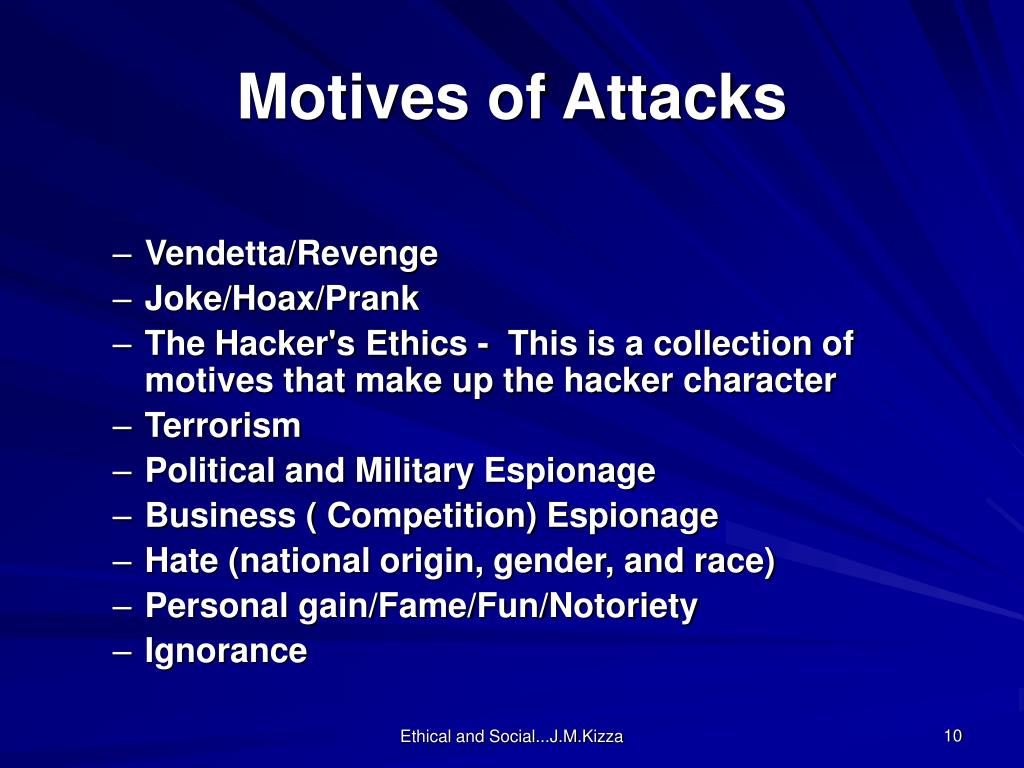 Motives of Attacks

– Vendetta/Revenge
– Joke/Hoax/Prank
– The Hacker's Ethics - This is a collection of motives that make up the hacker character
– Terrorism
– Political and Military Espionage
– Business ( Competition) Espionage
– Hate (national origin, gender, and race)
– Personal gain/Fame/Fun/Notoriety
– Ignorance

Ethical and Social...J.M.Kizza

10